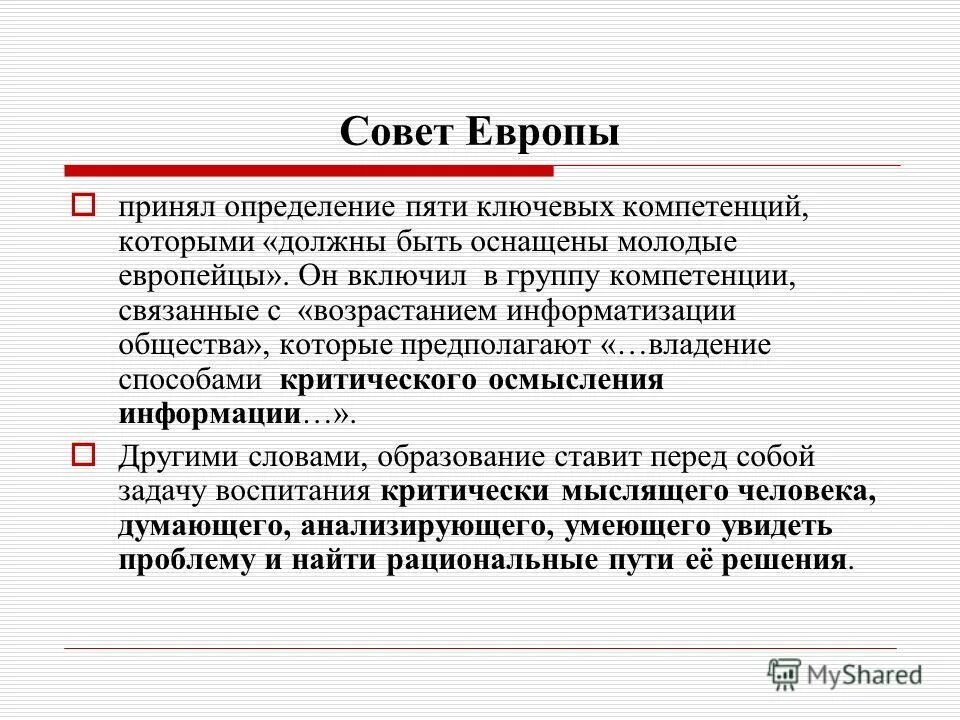 Совет Европы

принял определение пяти ключевых компетенций, которыми «должны быть оснащены молодые европейцы». Он включил в группу компетенции, связанные с «возрастанием информатизации общества», которые предполагают «…владение способами критического осмысления информации…».

Другими словами, образование ставит перед собой задачу воспитания критически мыслящего человека, думающего, анализирующего, умеющего увидеть проблему и найти рациональные пути её решения.

MyShared